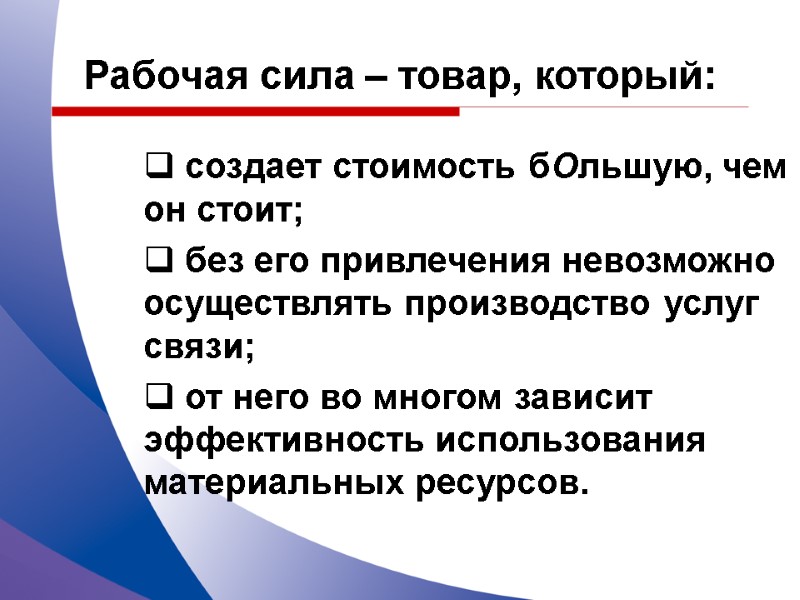 Рабочая сила – товар, который:

❑ создает стоимость бОльшую, чем он стоит;

❑ без его привлечения невозможно осуществлять производство услуг связи;

❑ от него во многом зависит эффективность использования материальных ресурсов.